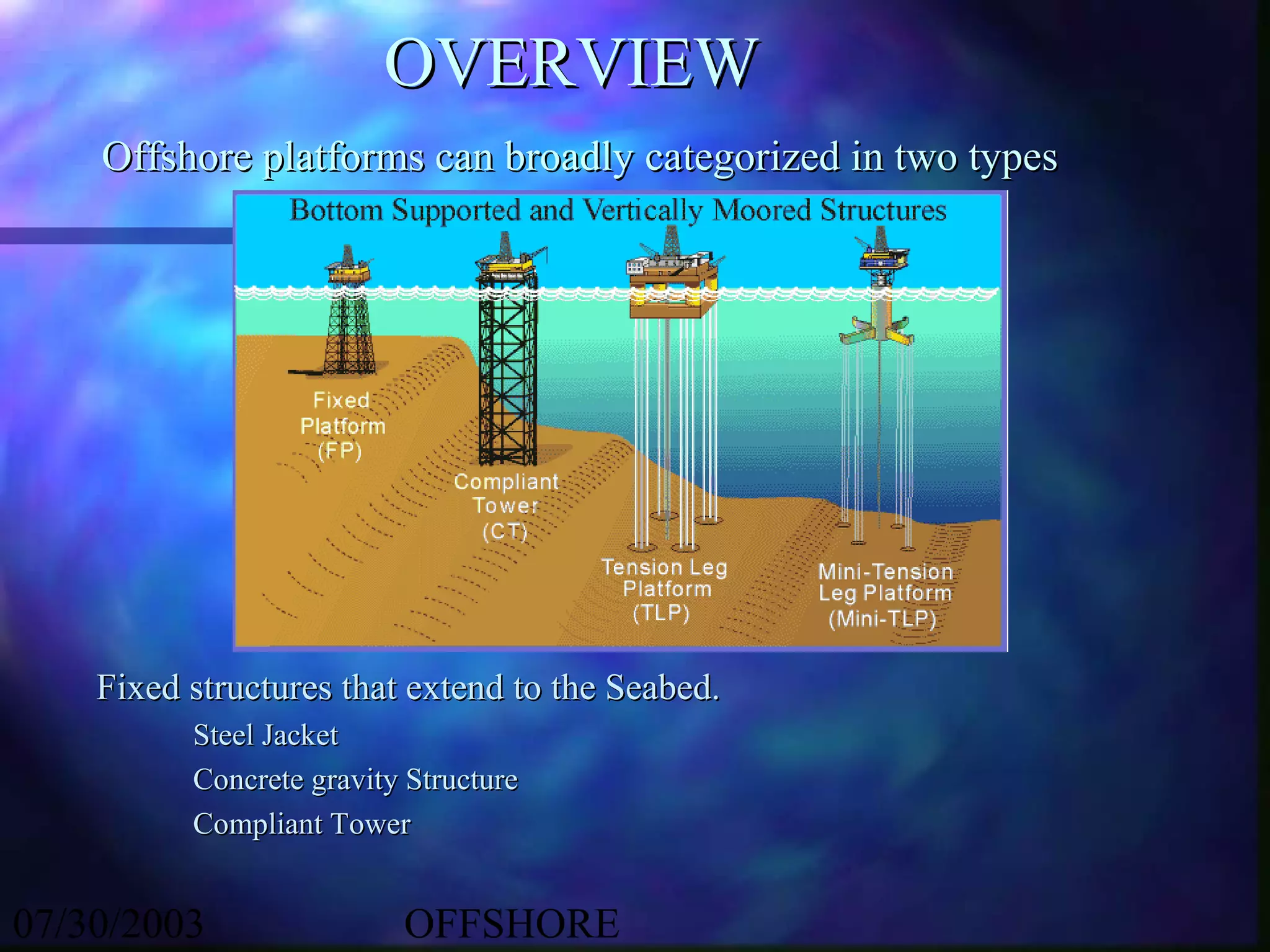 OVERVIEW

Offshore platforms can broadly categorized in two types

Bottom Supported and Vertically Moored Structures

Fixed Platform (FP)

Compliant Tower (CT)

Tension Leg Platform (TLP)

Mini-Tension Leg Platform (Mini-TLP)

Fixed structures that extend to the Seabed.

Steel Jacket

Concrete gravity Structure

Compliant Tower

07/30/2003

OFFSHORE